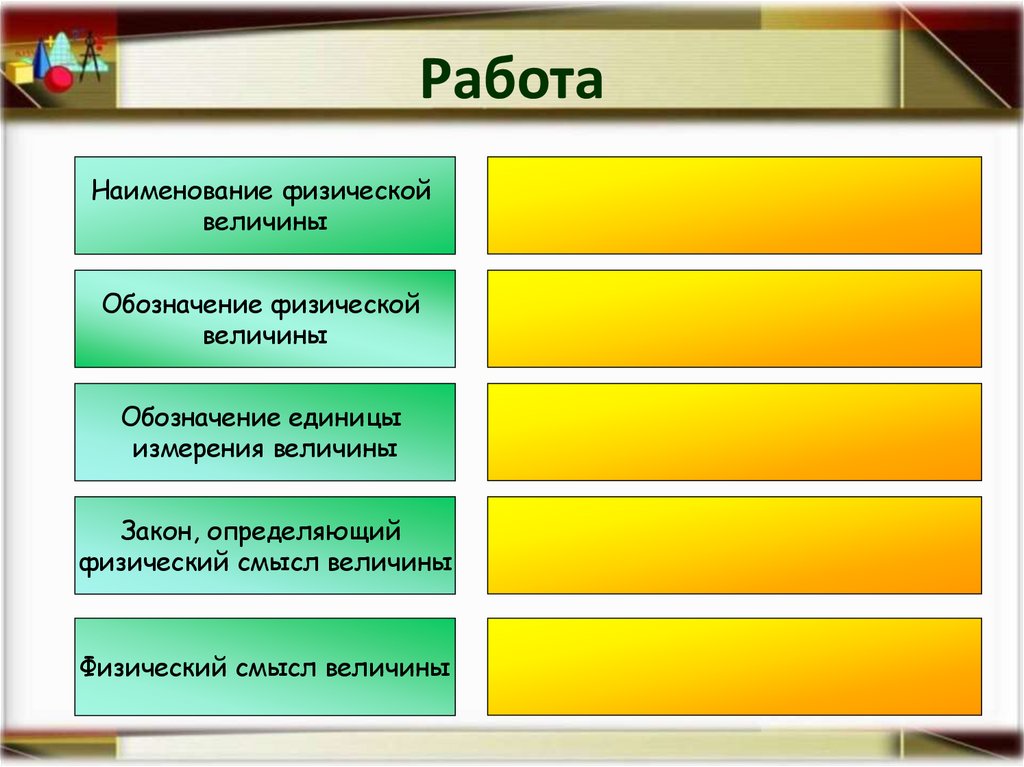 Работа

Наименование физической величины

Обозначение физической величины

Обозначение единицы измерения величины

Закон, определяющий физический смысл величины

Физический смысл величины